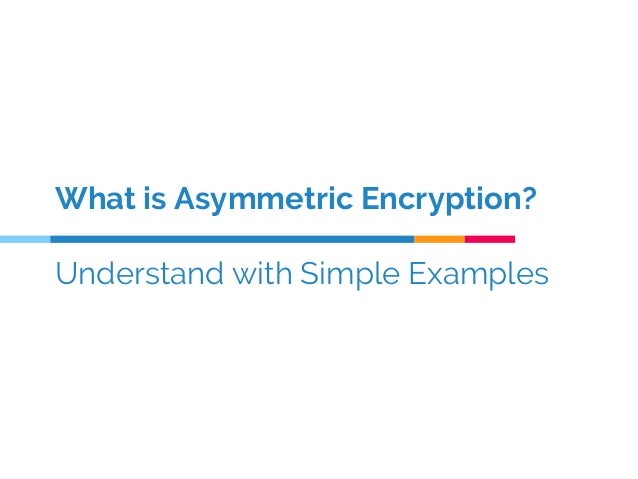 What is Asymmetric Encryption?

Understand with Simple Examples